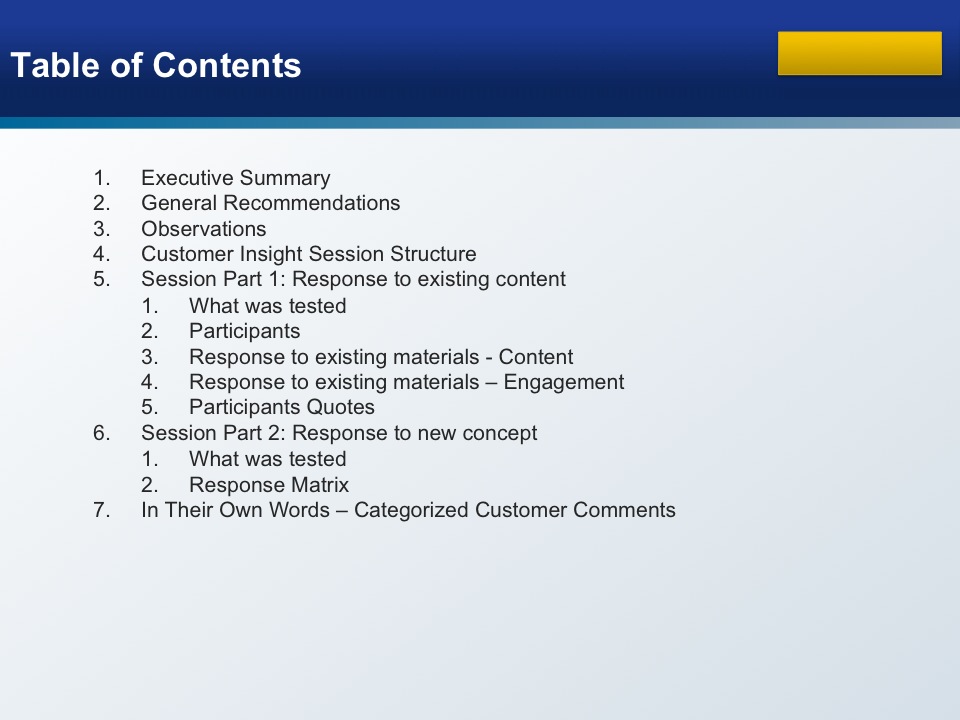 Table of Contents

1. Executive Summary
2. General Recommendations
3. Observations
4. Customer Insight Session Structure
5. Session Part 1: Response to existing content
 1. What was tested
 2. Participants
 3. Response to existing materials - Content
 4. Response to existing materials – Engagement
 5. Participants Quotes
6. Session Part 2: Response to new concept
 1. What was tested
 2. Response Matrix
7. In Their Own Words – Categorized Customer Comments